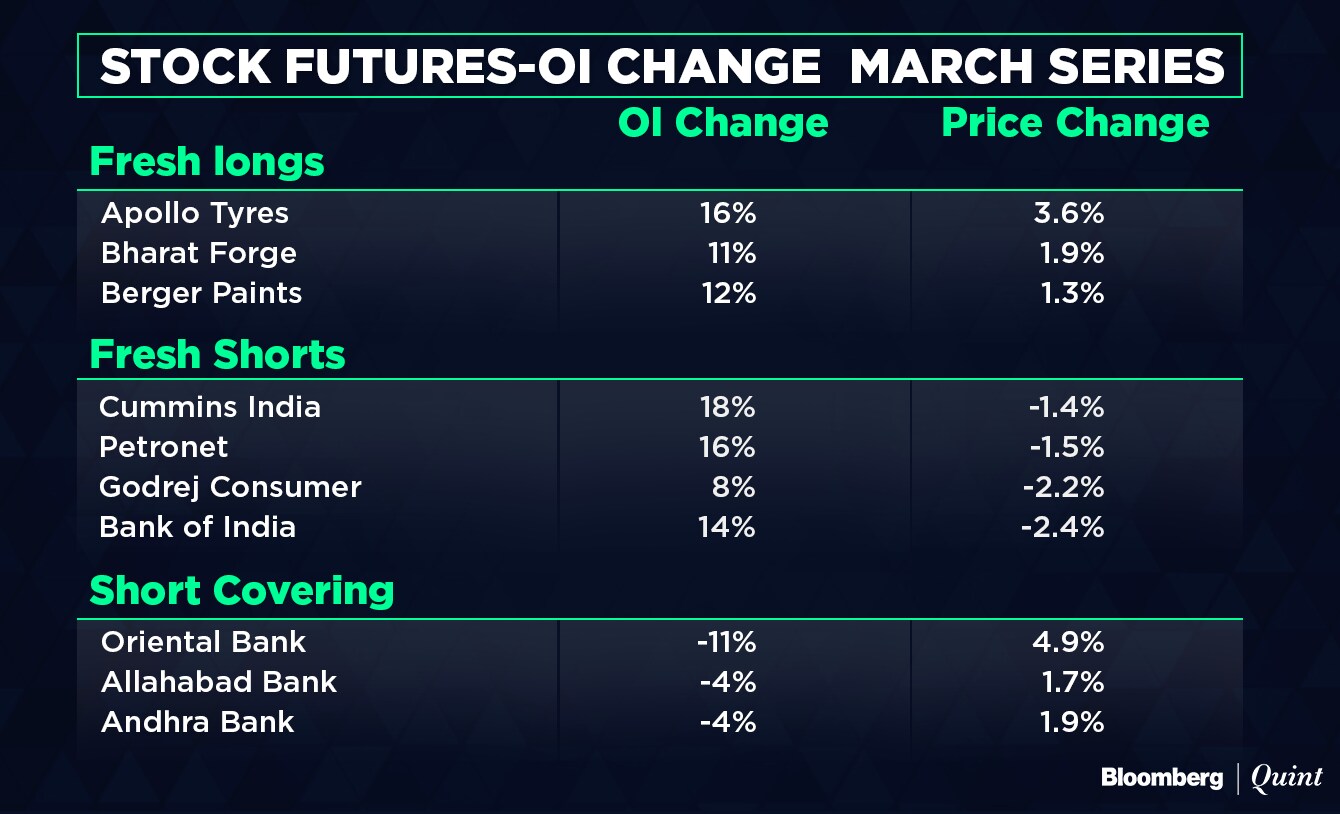 STOCK FUTURES-OI CHANGE MARCH SERIES

| | OI Change | Price Change |
|---|---|---|
| **Fresh longs** | | |
| Apollo Tyres | 16% | 3.6% |
| Bharat Forge | 11% | 1.9% |
| Berger Paints | 12% | 1.3% |
| **Fresh Shorts** | | |
| Cummins India | 18% | -1.4% |
| Petronet | 16% | -1.5% |
| Godrej Consumer | 8% | -2.2% |
| Bank of India | 14% | -2.4% |
| **Short Covering** | | |
| Oriental Bank | -11% | 4.9% |
| Allahabad Bank | -4% | 1.7% |
| Andhra Bank | -4% | 1.9% |

Bloomberg | Quint